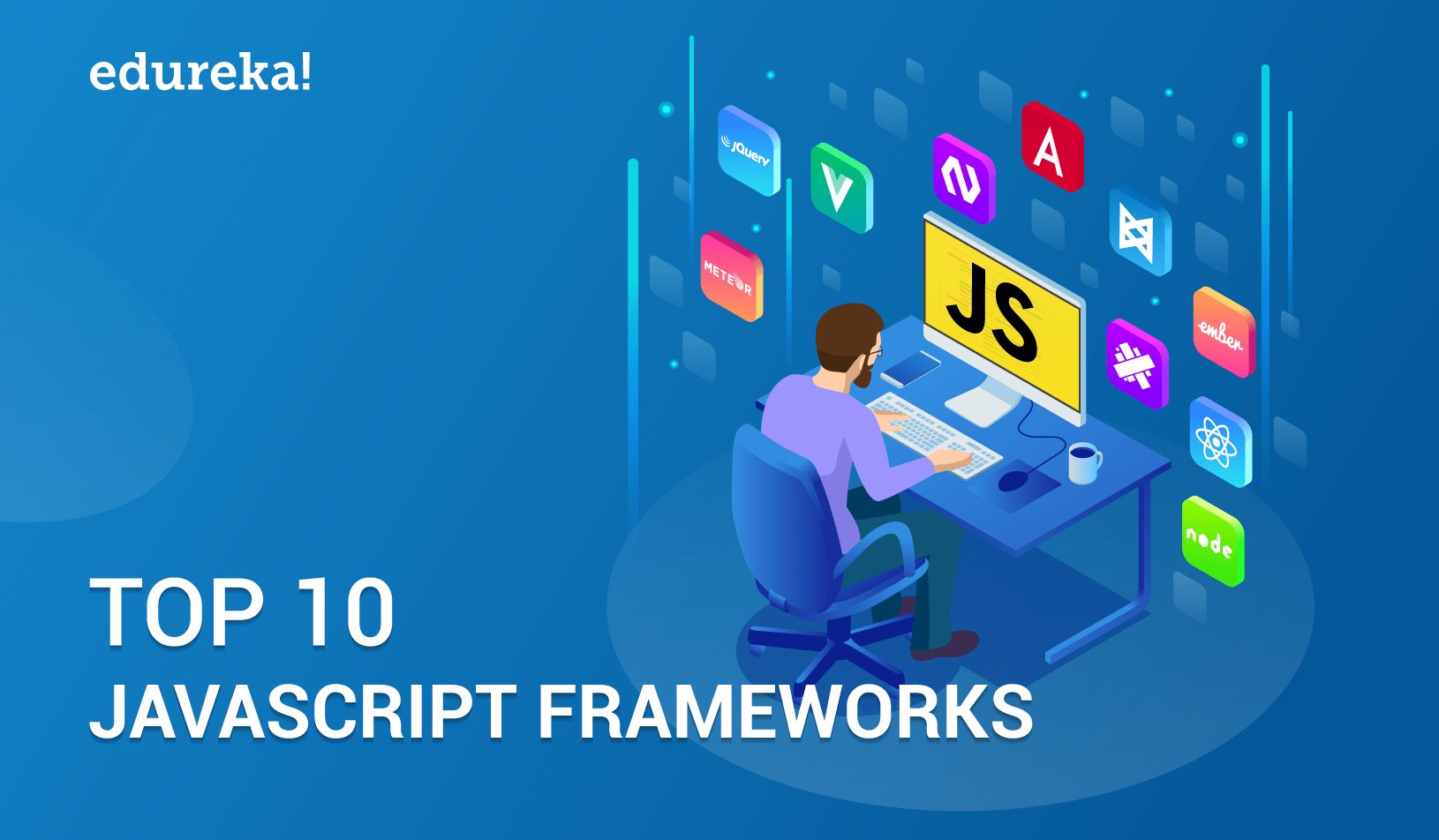 edureka!

jQuery

V

A

METEOR

JS

ember

node

TOP 10
JAVASCRIPT FRAMEWORKS